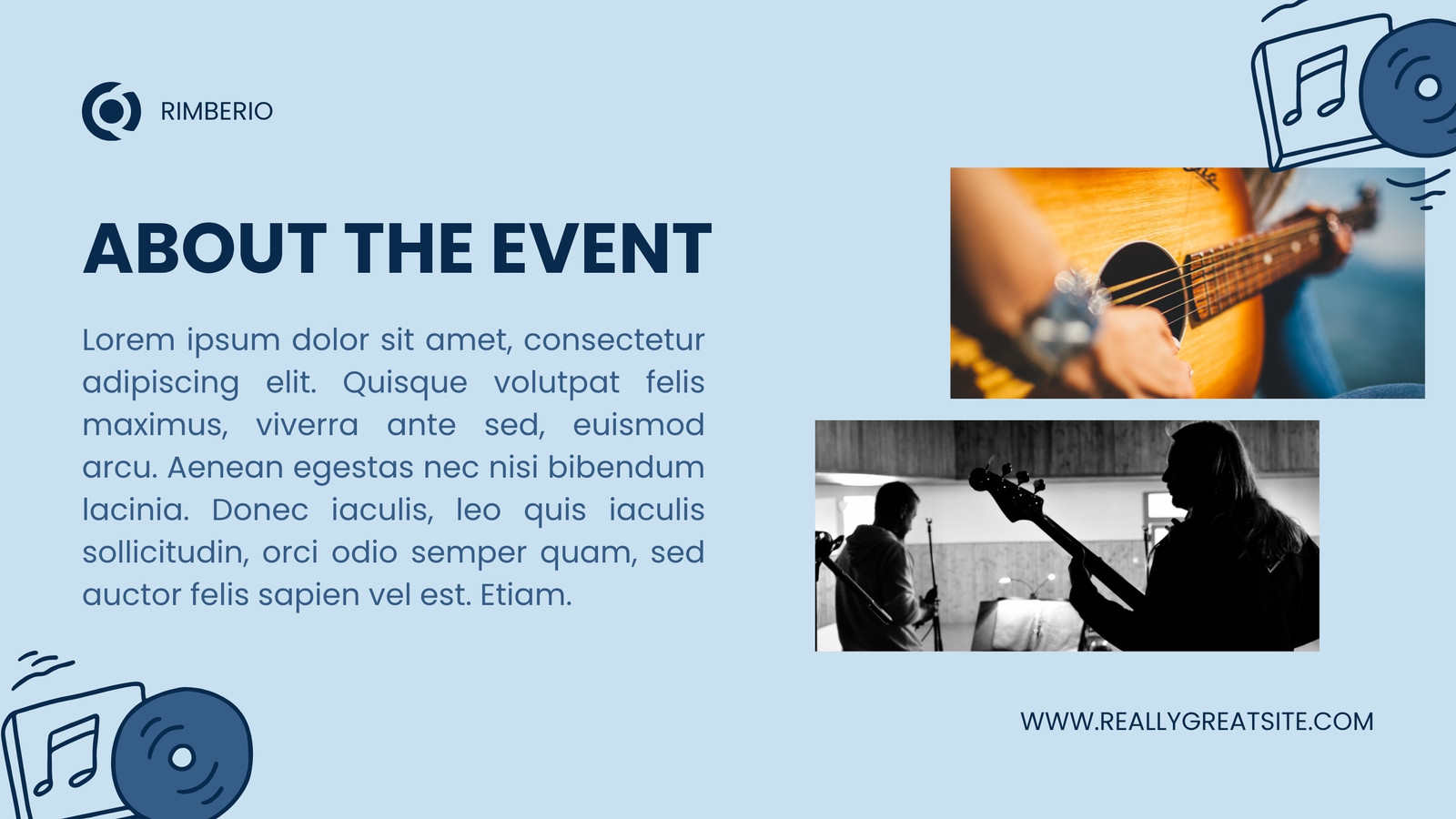 RIMBERIO

ABOUT THE EVENT

Lorem ipsum dolor sit amet, consectetur adipiscing elit. Quisque volutpat felis maximus, viverra ante sed, euismod arcu. Aenean egestas nec nisi bibendum lacinia. Donec iaculis, leo quis iaculis sollicitudin, orci odio semper quam, sed auctor felis sapien vel est. Etiam.

WWW.REALLYGREATSITE.COM